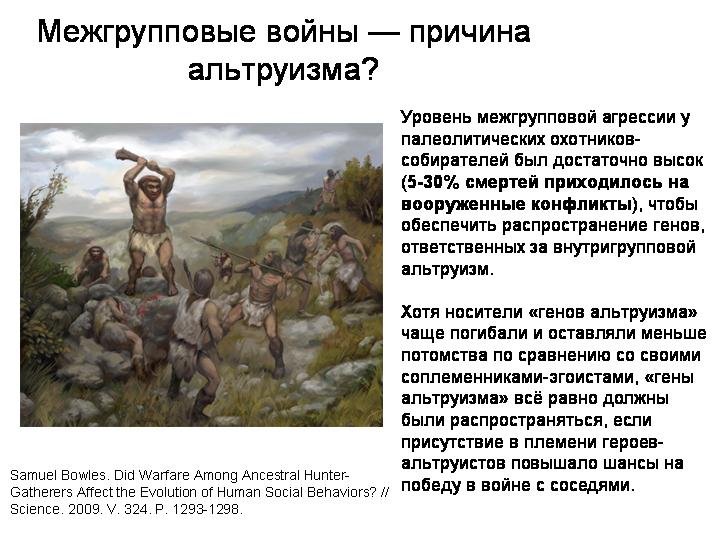 Межгрупповые войны — причина альтруизма?

Уровень межгрупповой агрессии у палеолитических охотников-собирателей был достаточно высок (5-30% смертей приходилось на вооруженные конфликты), чтобы обеспечить распространение генов, ответственных за внутригрупповой альтруизм.

Хотя носители «генов альтруизма» чаще погибали и оставляли меньше потомства по сравнению со своими соплеменниками-эгоистами, «гены альтруизма» всё равно должны были распространяться, если присутствие в племени героев-альтруистов повышало шансы на победу в войне с соседями.

Samuel Bowles. Did Warfare Among Ancestral Hunter-Gatherers Affect the Evolution of Human Social Behaviors? // Science. 2009. V. 324. P. 1293-1298.